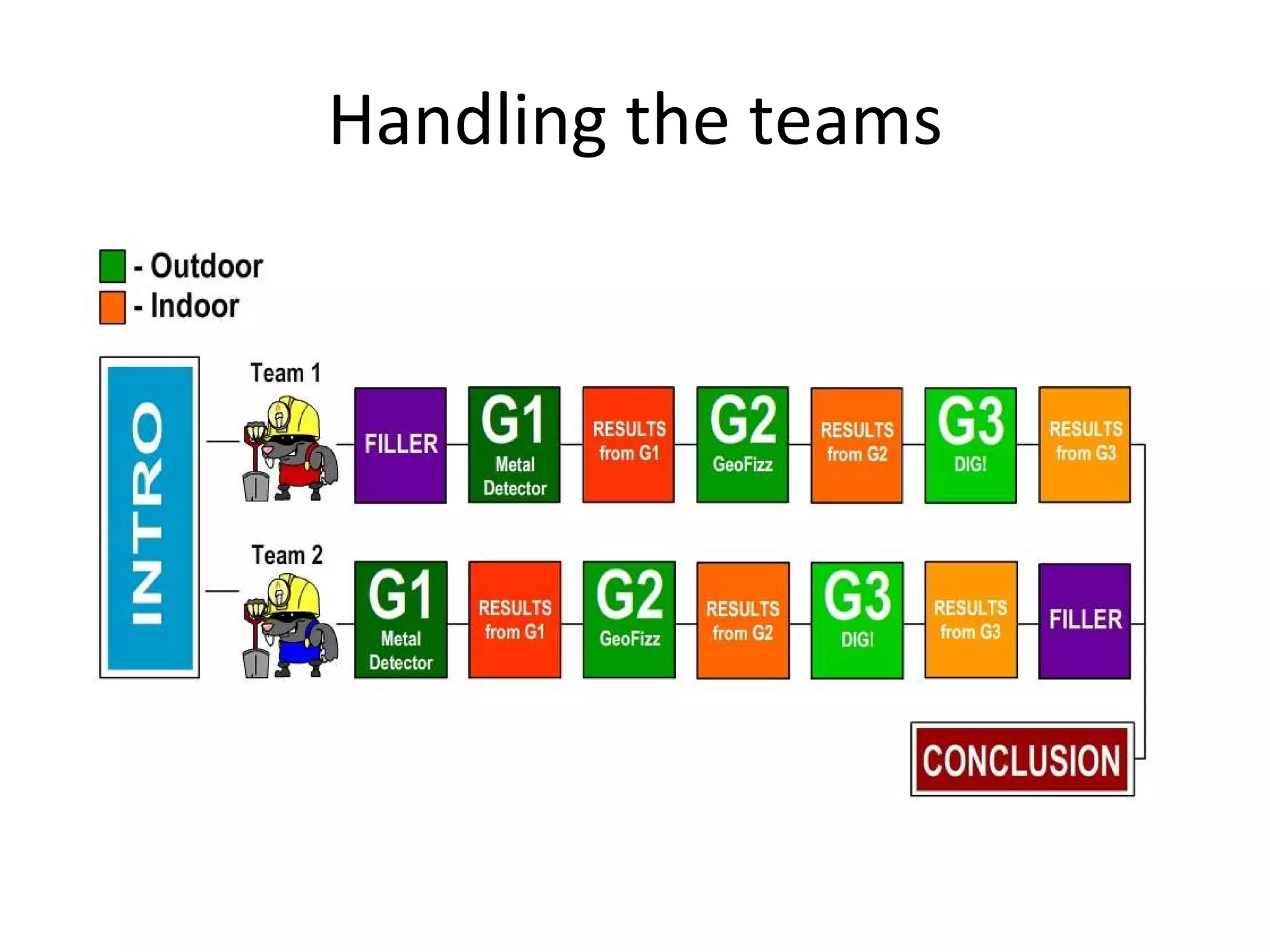 Handling the teams

- Outdoor
- Indoor

INTRO

Team 1

FILLER

G1
Metal Detector

RESULTS from G1

G2
GeoFizz

RESULTS from G2

G3
DIG!

RESULTS from G3

Team 2

G1
Metal Detector

RESULTS from G1

G2
GeoFizz

RESULTS from G2

G3
DIG!

RESULTS from G3

FILLER

CONCLUSION